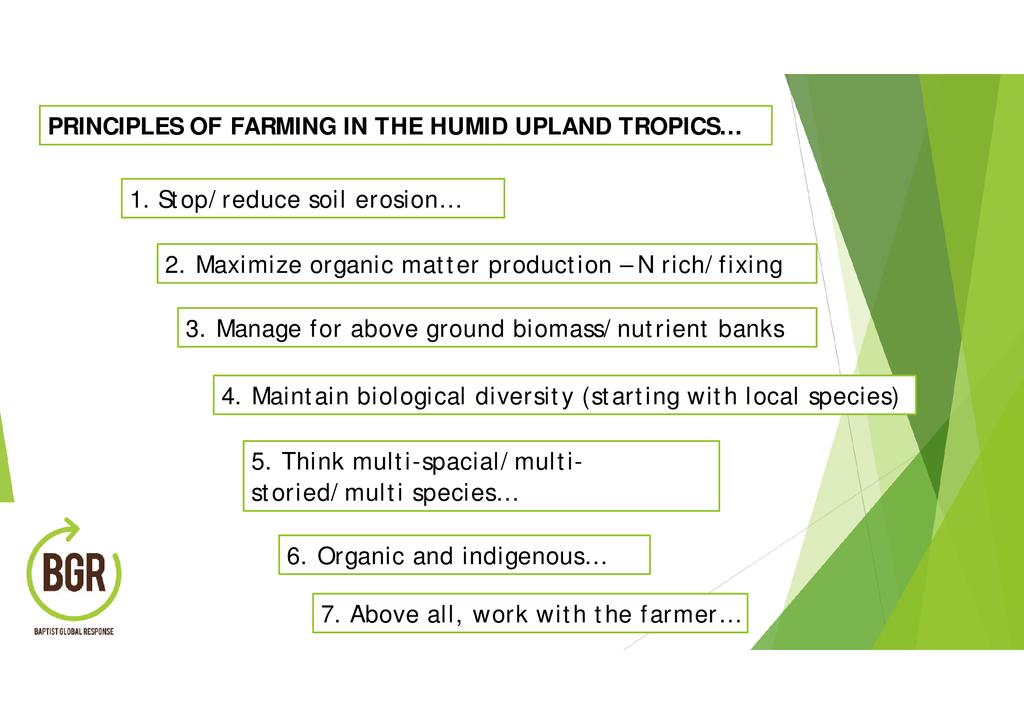 PRINCIPLES OF FARMING IN THE HUMID UPLAND TROPICS…

1. Stop/reduce soil erosion…

2. Maximize organic matter production – N rich/fixing

3. Manage for above ground biomass/nutrient banks

4. Maintain biological diversity (starting with local species)

5. Think multi-spacial/multi-storied/multi species…

6. Organic and indigenous…

7. Above all, work with the farmer…

BGR
BAPTIST GLOBAL RESPONSE